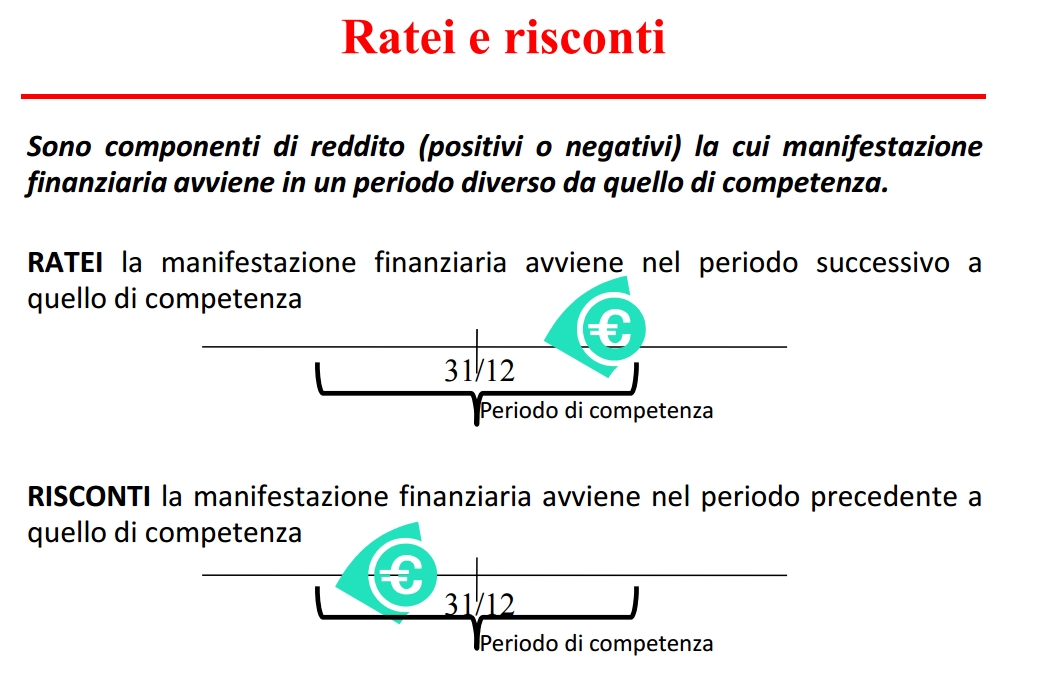 Ratei e risconti

Sono componenti di reddito (positivi o negativi) la cui manifestazione finanziaria avviene in un periodo diverso da quello di competenza.

RATEI la manifestazione finanziaria avviene nel periodo successivo a quello di competenza

€

31/12

Periodo di competenza

RISCONTI la manifestazione finanziaria avviene nel periodo precedente a quello di competenza

€

31/12

Periodo di competenza